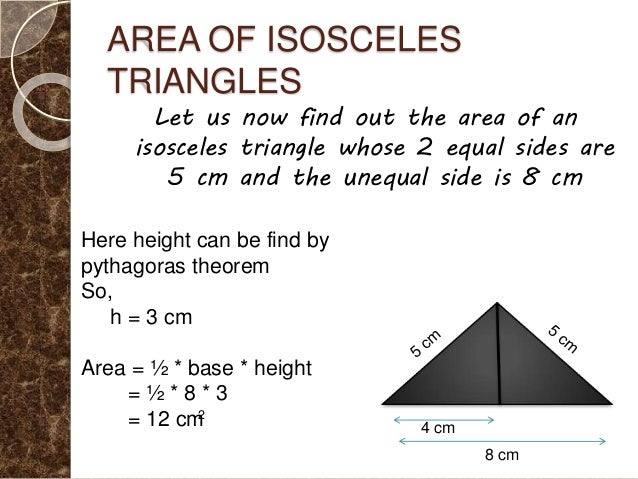 AREA OF ISOSCELES TRIANGLES

Let us now find out the area of an isosceles triangle whose 2 equal sides are 5 cm and the unequal side is 8 cm

Here height can be find by pythagoras theorem
So,
h = 3 cm

Area = ½ * base * height
= ½ * 8 * 3
= 12 $cm^2$

5 cm
5 cm
4 cm
8 cm